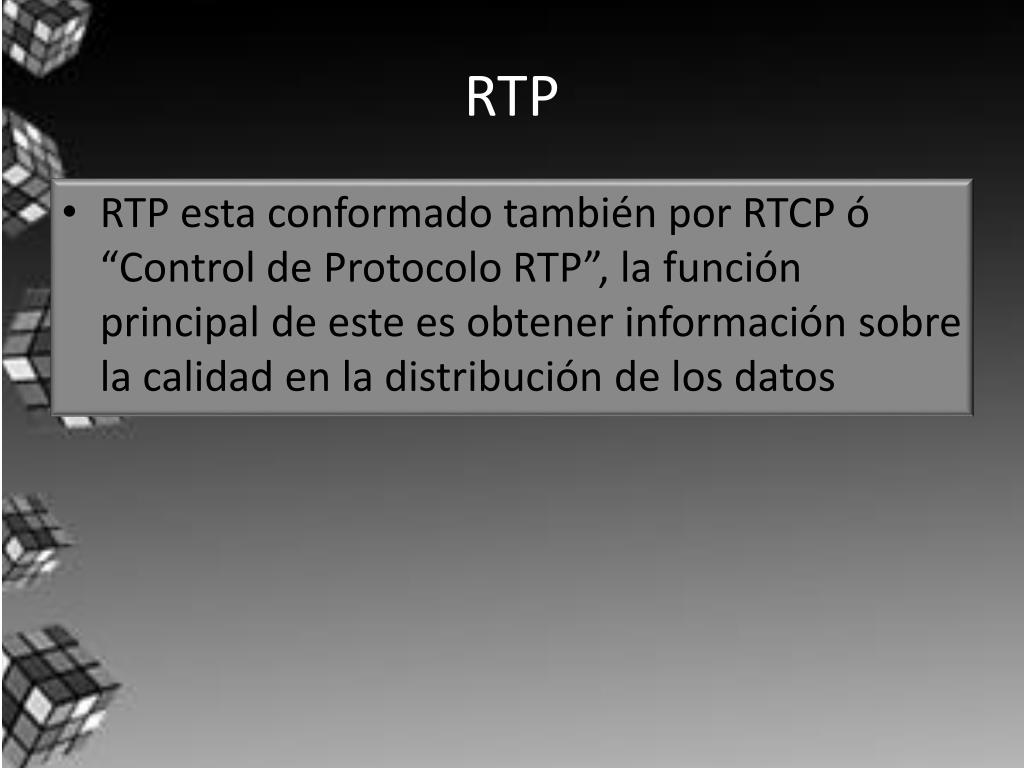 RTP

• RTP esta conformado también por RTCP ó “Control de Protocolo RTP”, la función principal de este es obtener información sobre la calidad en la distribución de los datos